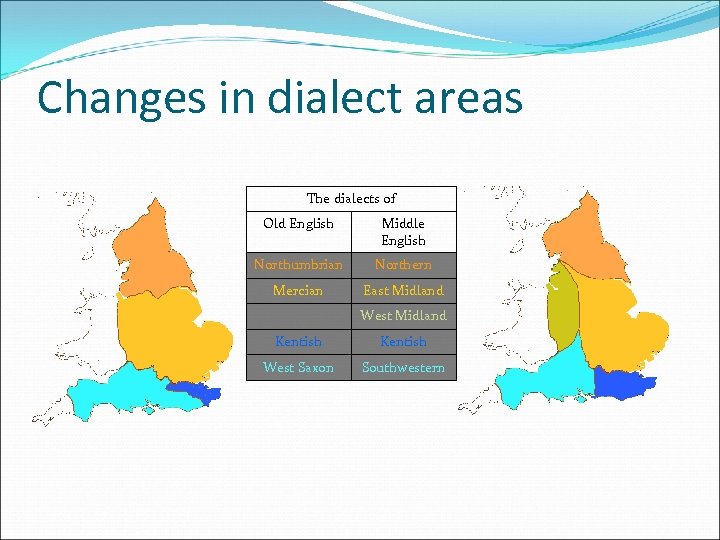 Changes in dialect areas

| The dialects of | |
|---|---|
| Old English | Middle English |
| Northumbrian | Northern |
| Mercian | East Midland |
| | West Midland |
| Kentish | Kentish |
| West Saxon | Southwestern |